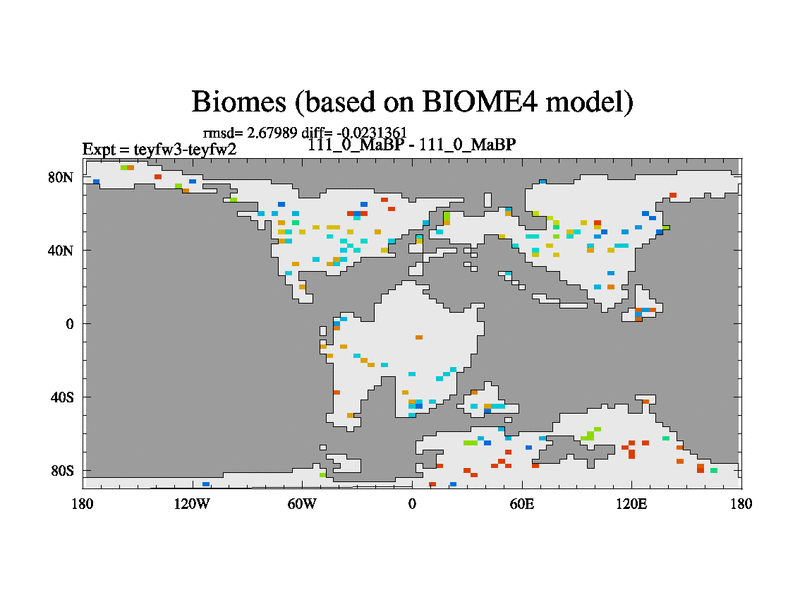 Biomes (based on BIOME4 model)

rmsd= 2.67989 diff= -0.0231361
Expt = teyfw3-teyfw2
111_0_MaBP - 111_0_MaBP

80N
40N
0
40S
80S

180
120W
60W
0
60E
120E
180